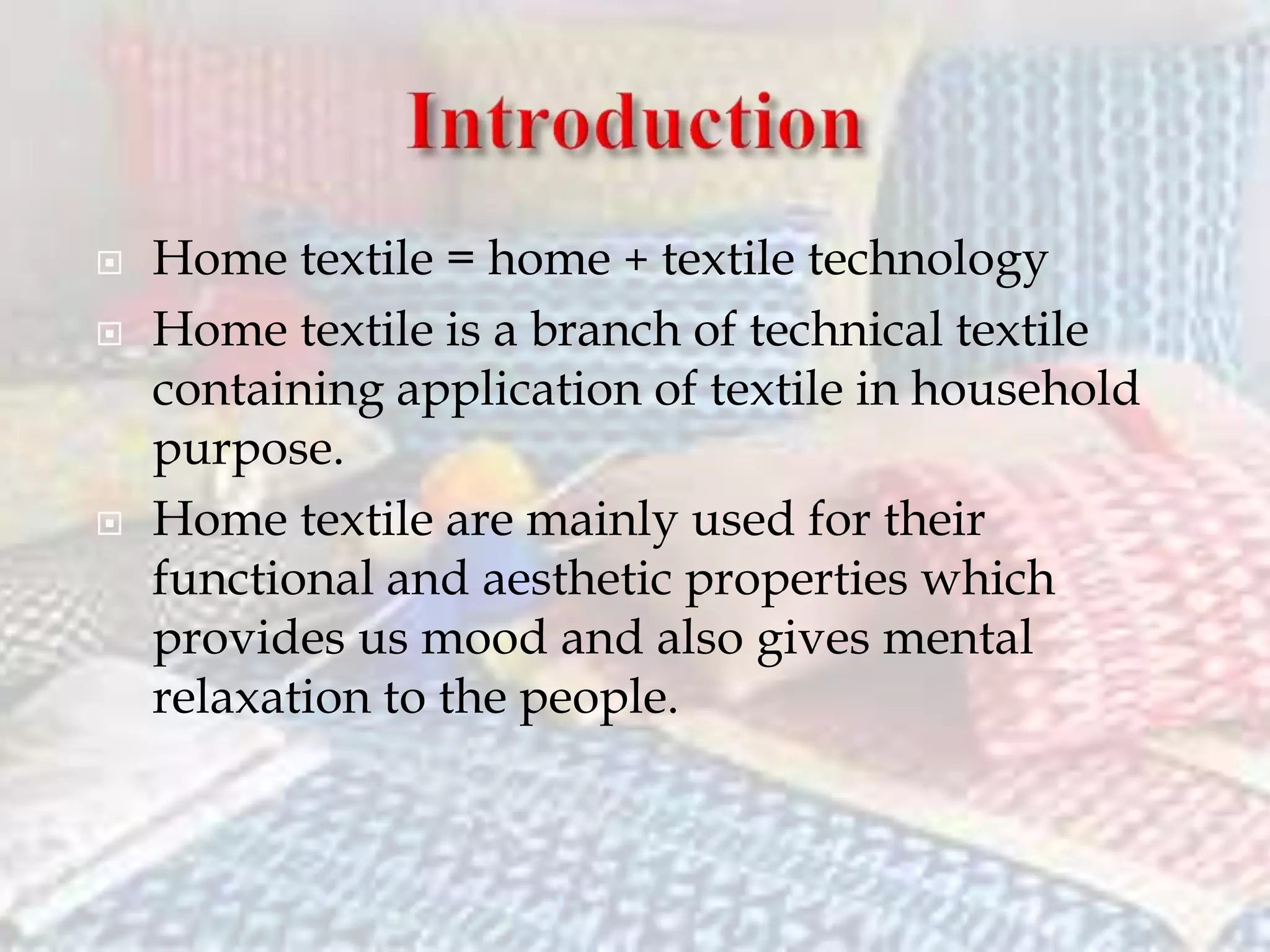 Introduction

Home textile = home + textile technology

Home textile is a branch of technical textile containing application of textile in household purpose.

Home textile are mainly used for their functional and aesthetic properties which provides us mood and also gives mental relaxation to the people.